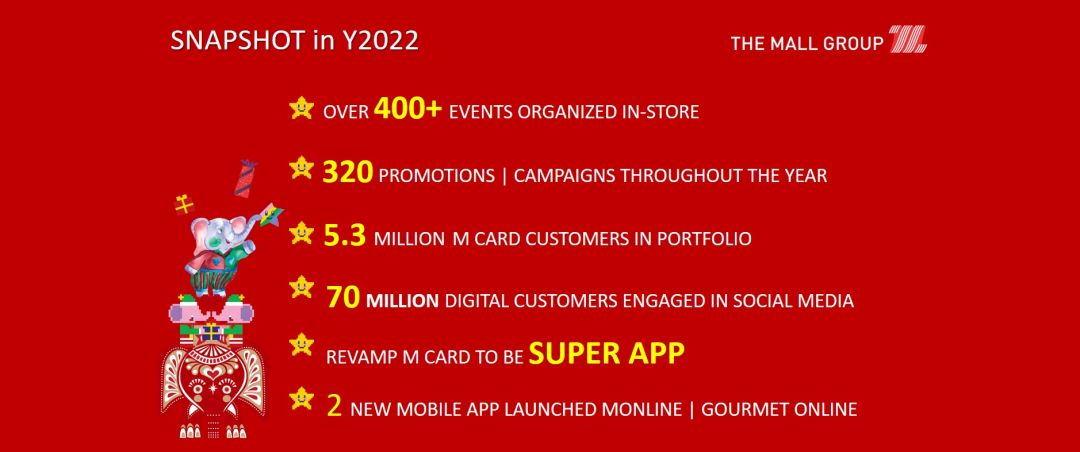 SNAPSHOT in Y2022

THE MALL GROUP

OVER 400+ EVENTS ORGANIZED IN-STORE

320 PROMOTIONS | CAMPAIGNS THROUGHOUT THE YEAR

5.3 MILLION M CARD CUSTOMERS IN PORTFOLIO

70 MILLION DIGITAL CUSTOMERS ENGAGED IN SOCIAL MEDIA

REVAMP M CARD TO BE SUPER APP

2 NEW MOBILE APP LAUNCHED MONLINE | GOURMET ONLINE